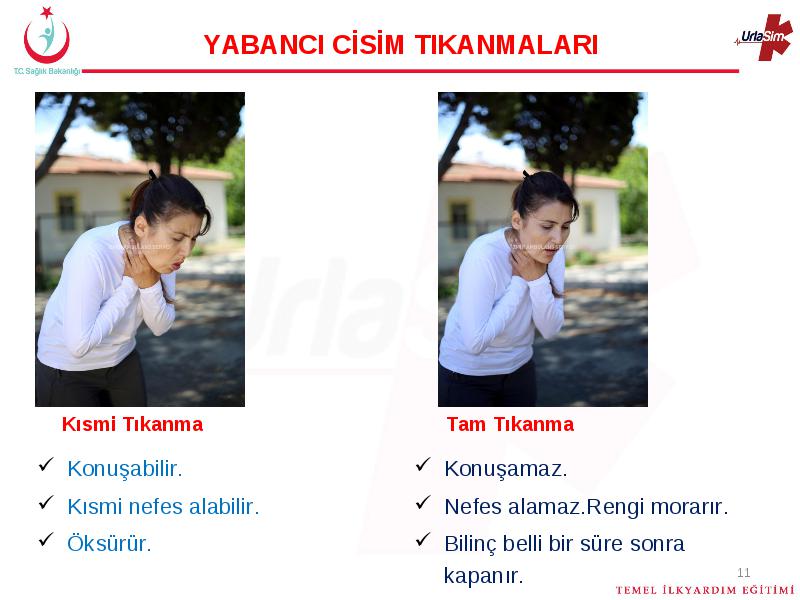 T.C. Sağlık Bakanlığı

YABANCI CİSİM TIKANMALARI

UrlaSim

Kısmi Tıkanma

✓ Konuşabilir.
✓ Kısmi nefes alabilir.
✓ Öksürür.

Tam Tıkanma

✓ Konuşamaz.
✓ Nefes alamaz.Rengi morarır.
✓ Bilinç belli bir süre sonra kapanır.

11

TEMEL İLKYARDIM EĞİTİMİ